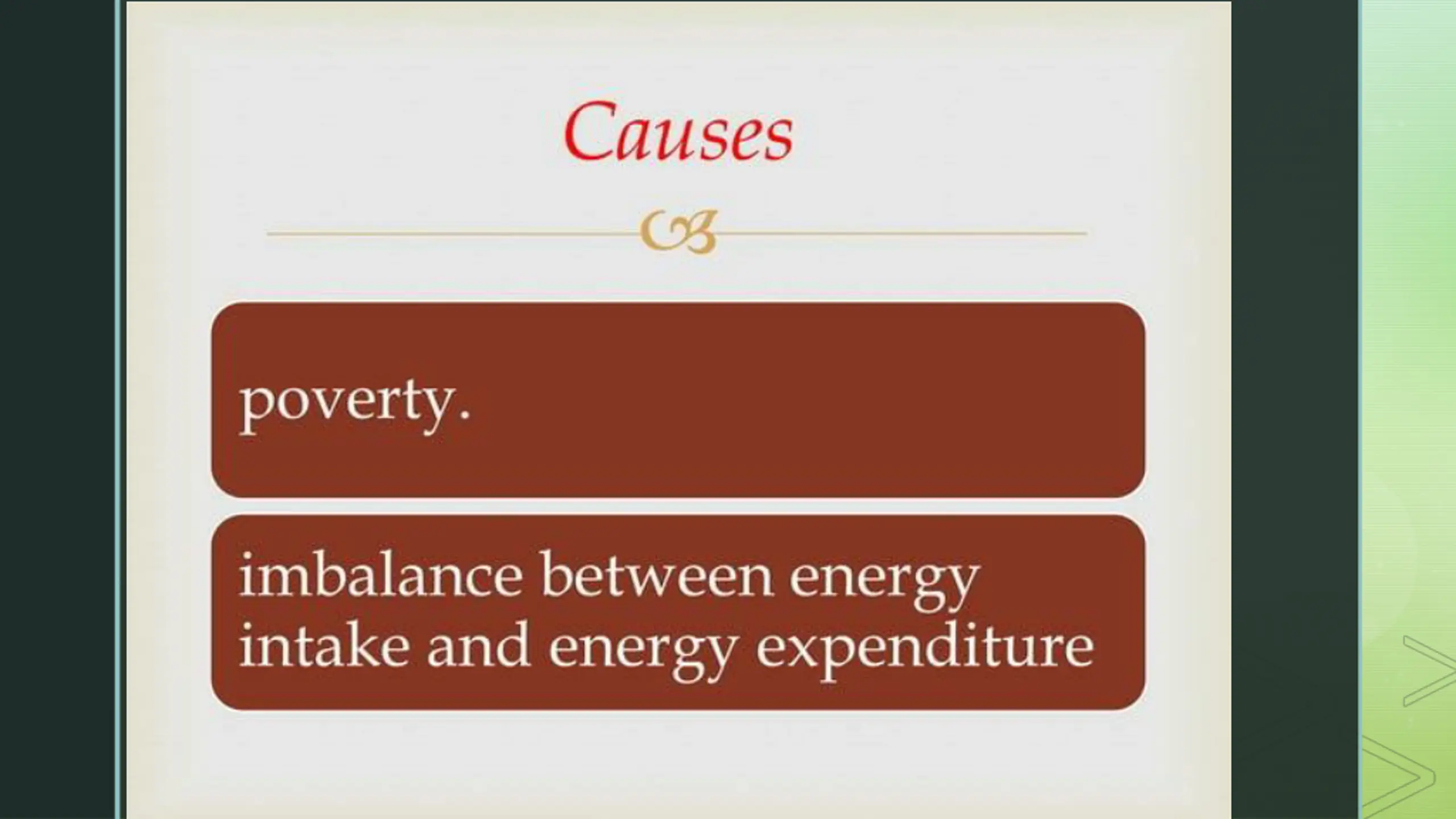 Causes

poverty.

imbalance between energy intake and energy expenditure